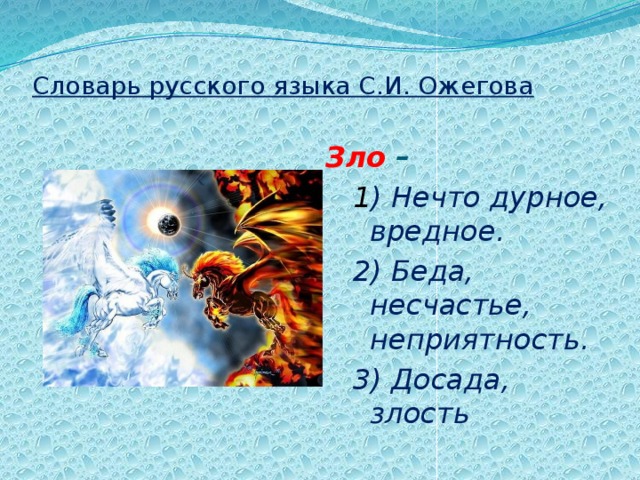 Словарь русского языка С.И. Ожегова

Зло –

1) Нечто дурное, вредное.

2) Беда, несчастье, неприятность.

3) Досада, злость